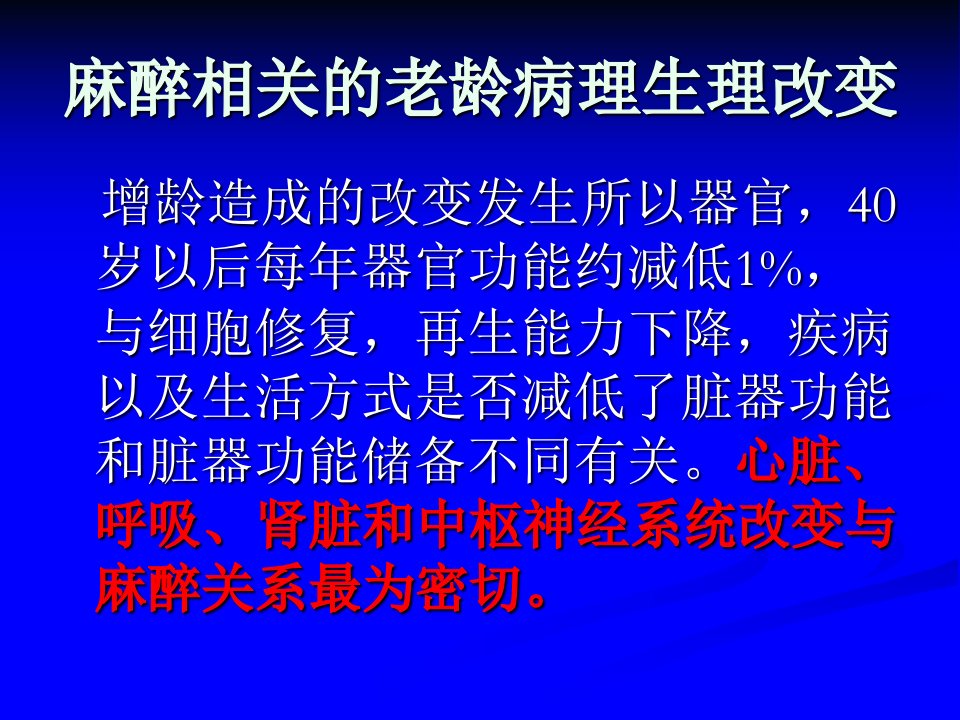 麻醉相关的老龄病理生理改变

增龄造成的改变发生所以器官，40岁以后每年器官功能约减低1%，与细胞修复，再生能力下降，疾病以及生活方式是否减低了脏器功能和脏器功能储备不同有关。心脏、呼吸、肾脏和中枢神经系统改变与麻醉关系最为密切。